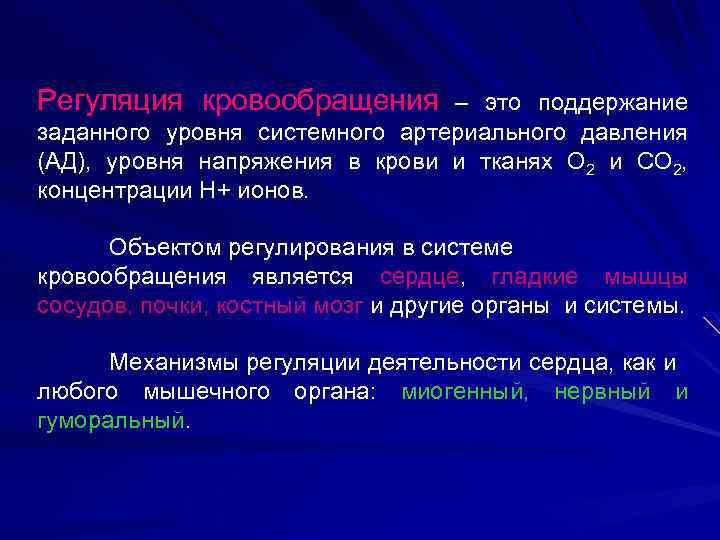 Регуляция кровообращения – это поддержание заданного уровня системного артериального давления (АД), уровня напряжения в крови и тканях $O_2$ и $CO_2$, концентрации Н+ ионов.

Объектом регулирования в системе кровообращения является сердце, гладкие мышцы сосудов, почки, костный мозг и другие органы и системы.

Механизмы регуляции деятельности сердца, как и любого мышечного органа: миогенный, нервный и гуморальный.